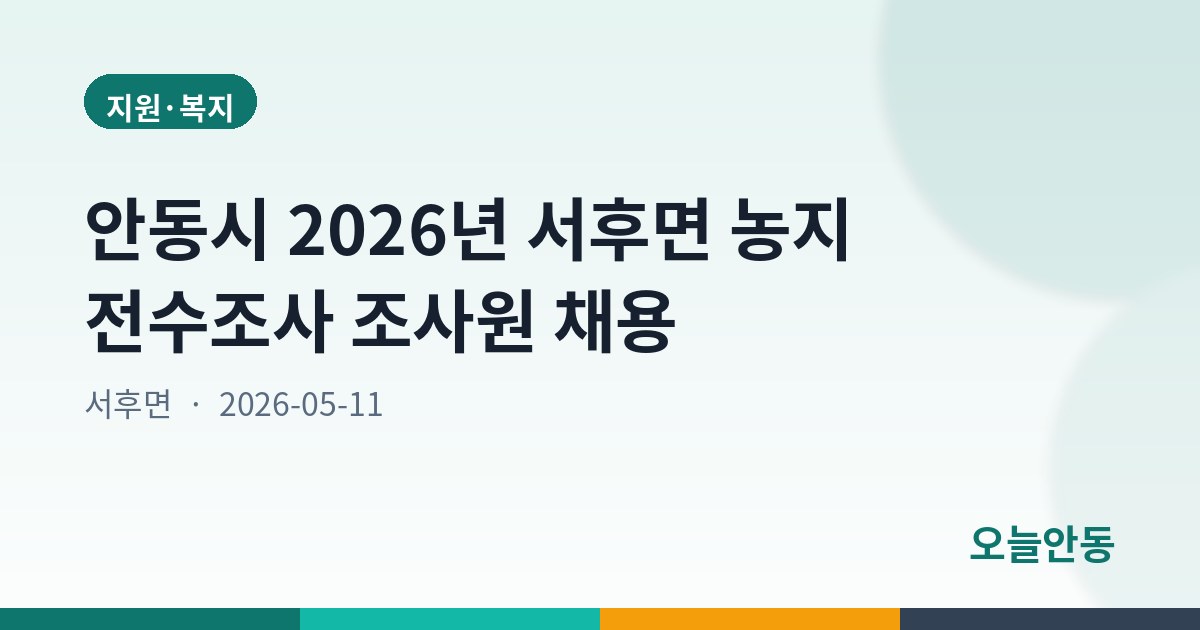 지원·복지

안동시 2026년 서후면 농지 전수조사 조사원 채용

서후면 · 2026-05-11

오늘안동